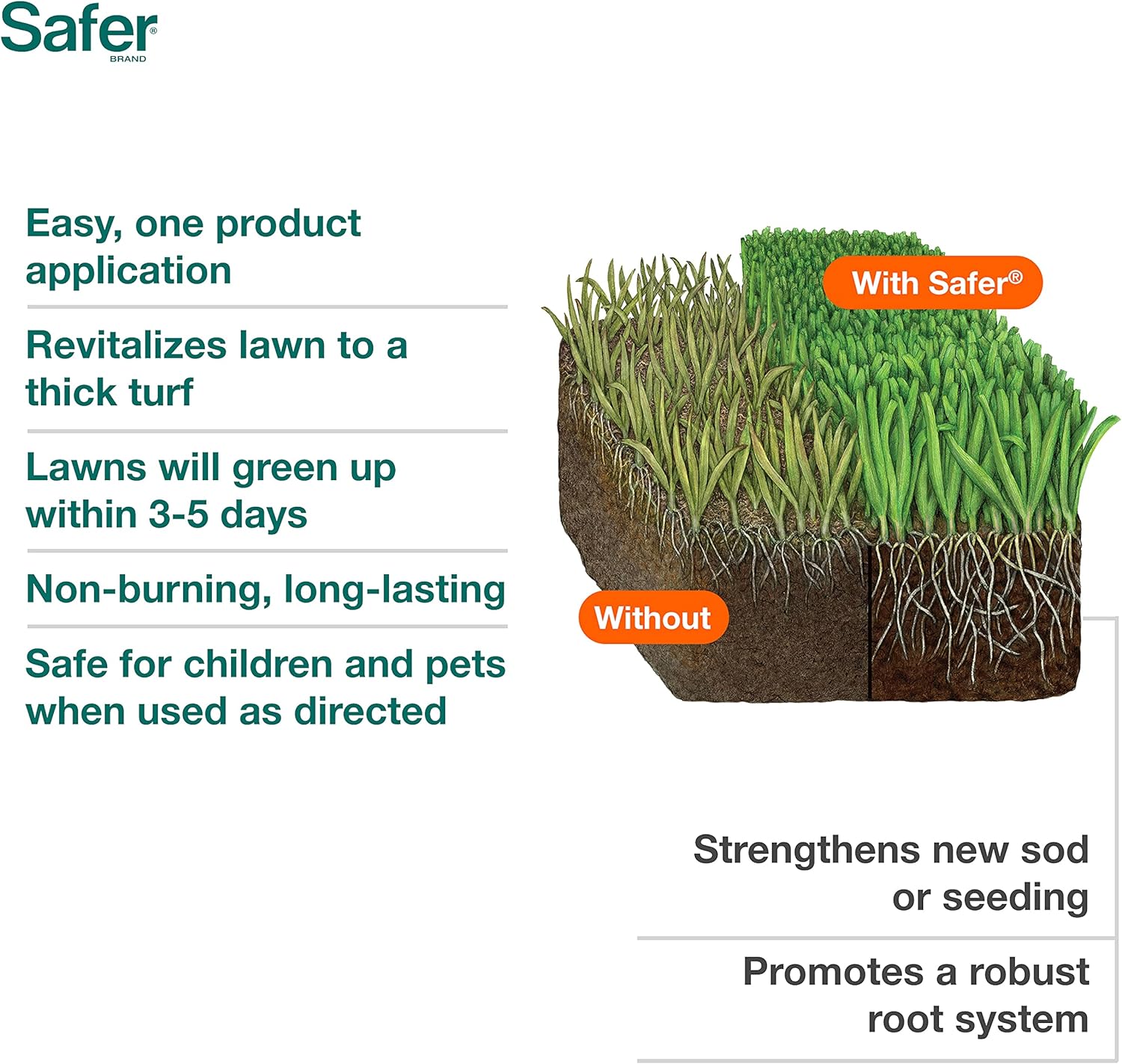 Safer®
BRAND

Easy, one product application

Revitalizes lawn to a thick turf

Lawns will green up within 3-5 days

Non-burning, long-lasting

Safe for children and pets when used as directed

With Safer®

Without

Strengthens new sod or seeding

Promotes a robust root system